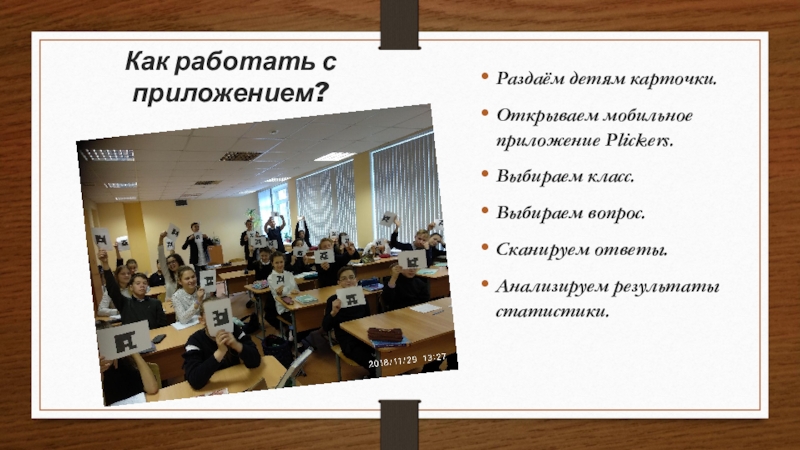 Как работать с приложением?

2018/11/29 13:27

• Раздаём детям карточки.
• Открываем мобильное приложение Plickers.
• Выбираем класс.
• Выбираем вопрос.
• Сканируем ответы.
• Анализируем результаты статистики.